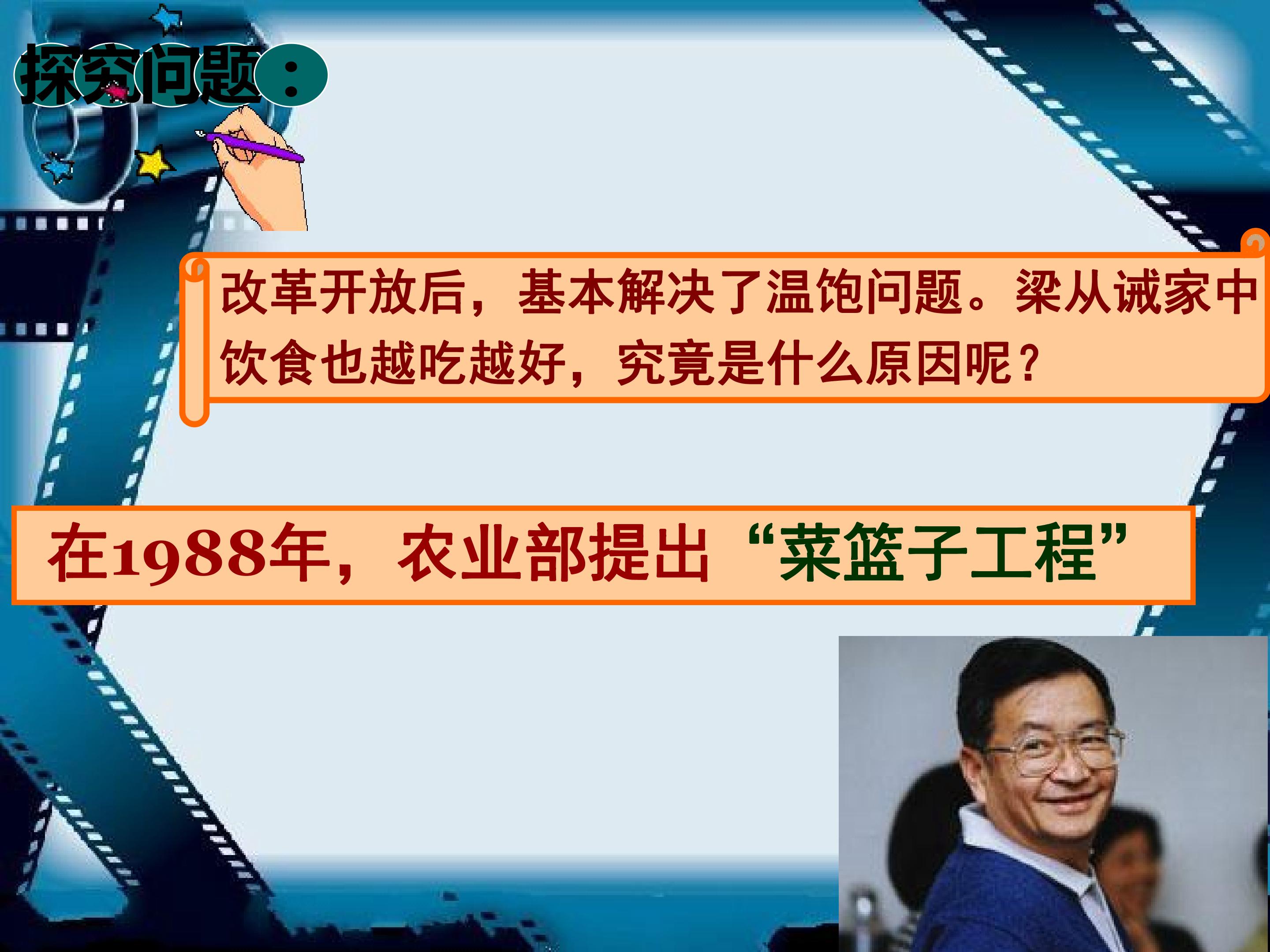 探究问题：

改革开放后，基本解决了温饱问题。梁从诫家中饮食也越吃越好，究竟是什么原因呢？

在1988年，农业部提出“菜篮子工程”